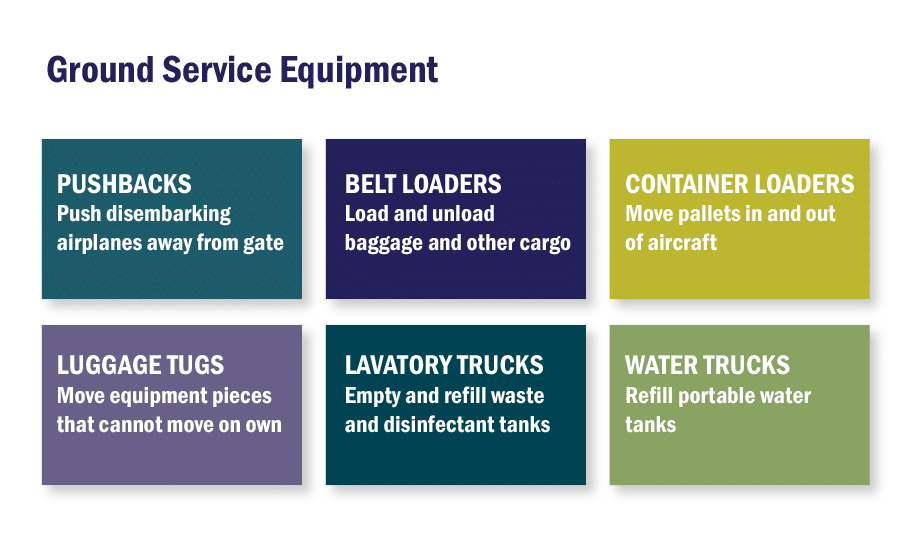 Ground Service Equipment

PUSHBACKS
Push disembarking airplanes away from gate

BELT LOADERS
Load and unload baggage and other cargo

CONTAINER LOADERS
Move pallets in and out of aircraft

LUGGAGE TUGS
Move equipment pieces that cannot move on own

LAVATORY TRUCKS
Empty and refill waste and disinfectant tanks

WATER TRUCKS
Refill portable water tanks